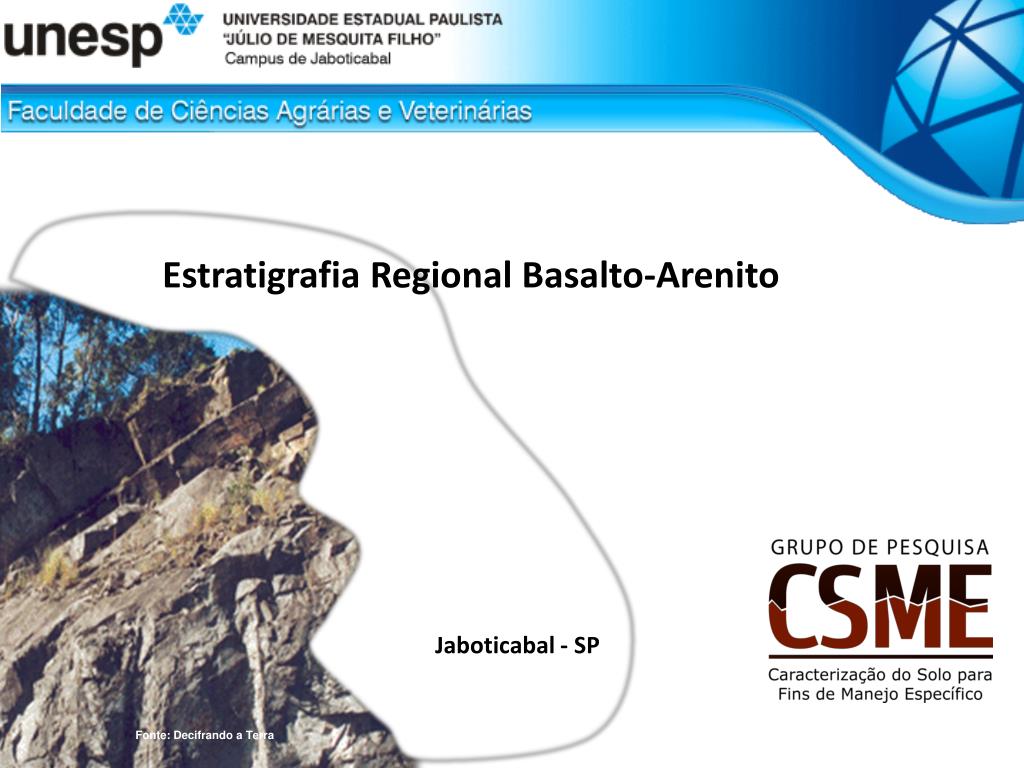 unesp
UNIVERSIDADE ESTADUAL PAULISTA
"JÚLIO DE MESQUITA FILHO"
Campus de Jaboticabal

Faculdade de Ciências Agrárias e Veterinárias

Estratigrafia Regional Basalto-Arenito

GRUPO DE PESQUISA
CSME
Caracterização do Solo para Fins de Manejo Específico

Jaboticabal - SP

Fonte: Decifrando a Terra